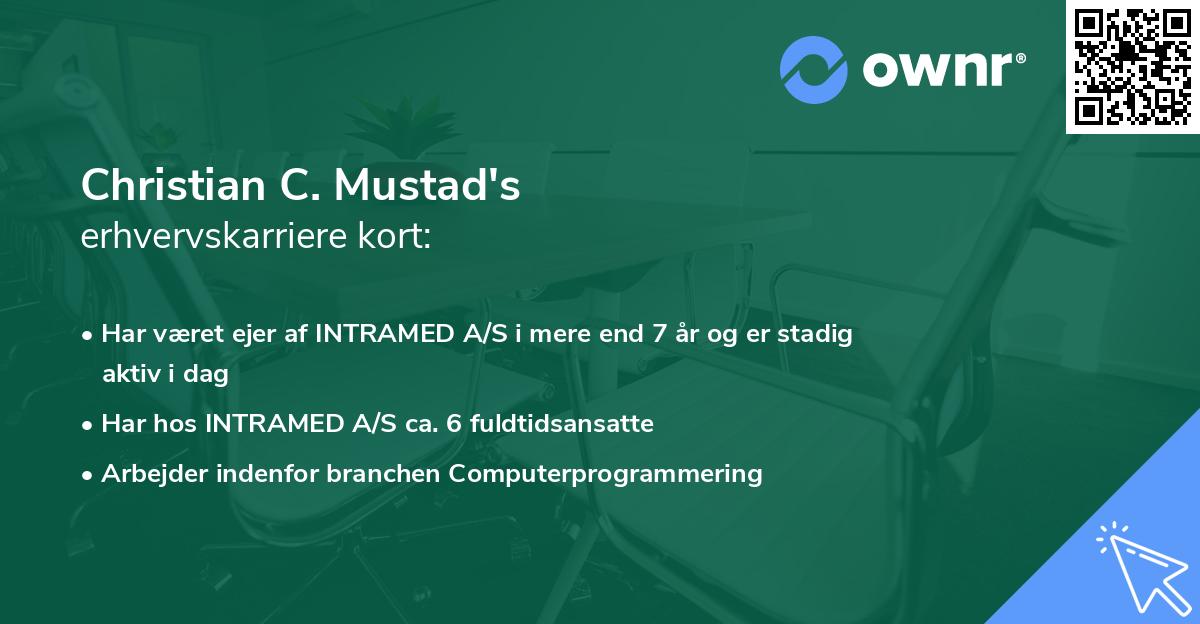 ownr®

Christian C. Mustad's
erhvervskarriere kort:

• Har været ejer af INTRAMED A/S i mere end 7 år og er stadig aktiv i dag
• Har hos INTRAMED A/S ca. 6 fuldtidsansatte
• Arbejder indenfor branchen Computerprogrammering